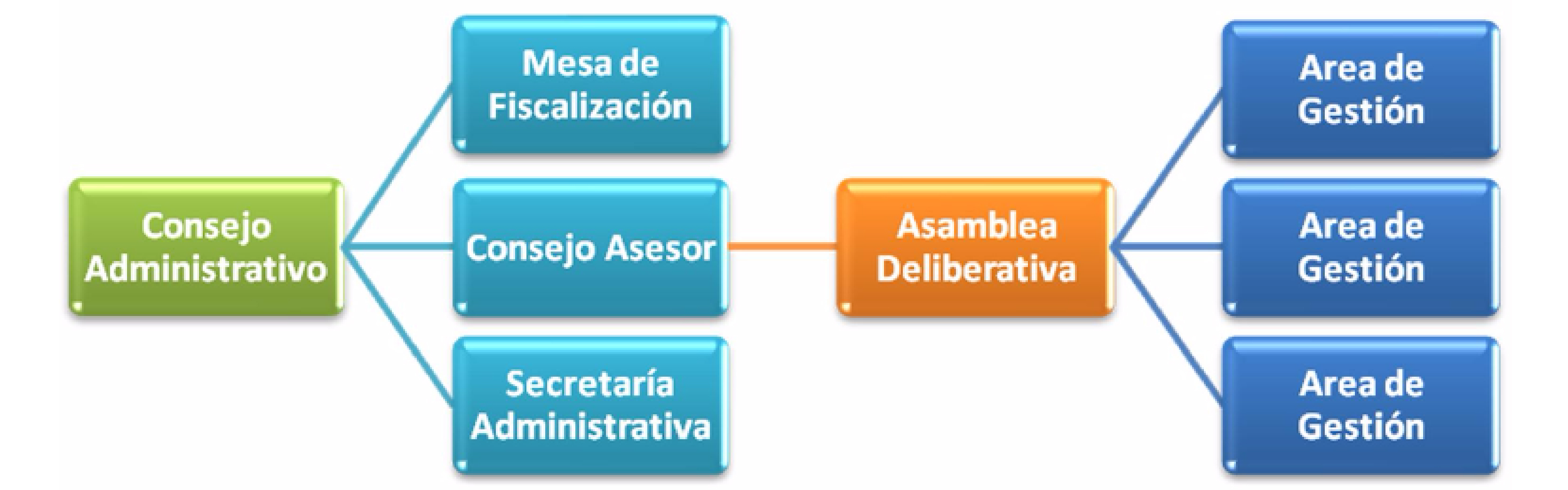 Consejo Administrativo

Mesa de Fiscalización

Consejo Asesor

Secretaría Administrativa

Asamblea Deliberativa

Area de Gestión

Area de Gestión

Area de Gestión